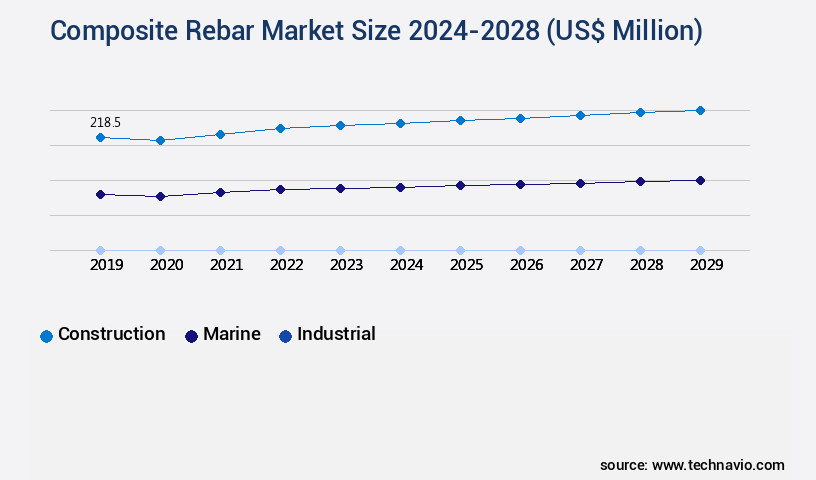 Composite Rebar Market Size 2024-2028 (US$ Million)

218.5

2019 2020 2021 2022 2023 2024 2025 2026 2027 2028 2029

Construction Marine Industrial

source: www.technavio.com